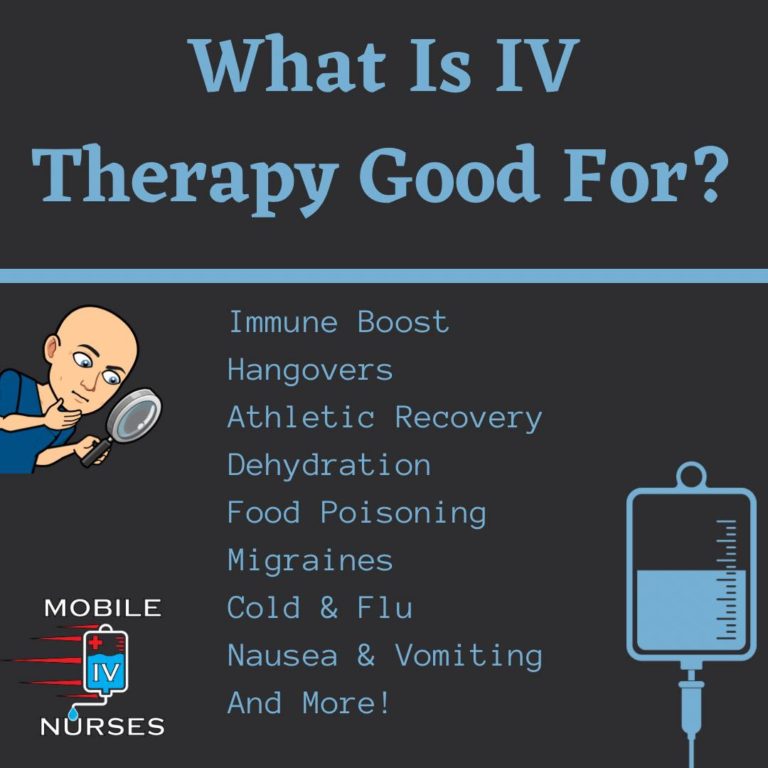 What Is IV Therapy Good For?

Immune Boost
Hangovers
Athletic Recovery
Dehydration
Food Poisoning
Migraines
Cold & Flu
Nausea & Vomiting
And More!

MOBILE
IV
NURSES